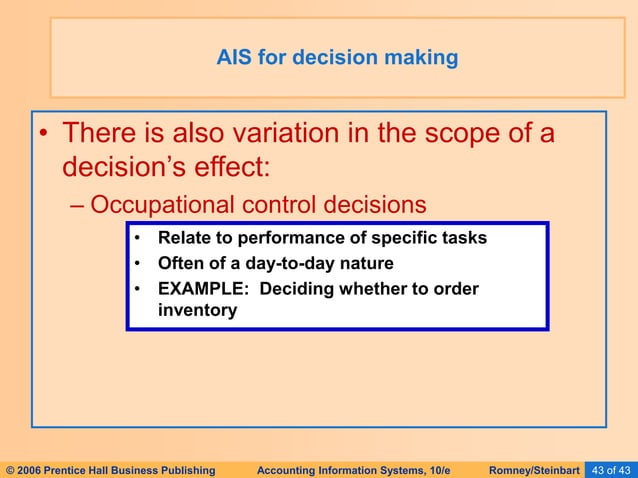 AIS for decision making

• There is also variation in the scope of a decision's effect:

– Occupational control decisions

• Relate to performance of specific tasks
• Often of a day-to-day nature
• EXAMPLE: Deciding whether to order inventory

© 2006 Prentice Hall Business Publishing Accounting Information Systems, 10/e Romney/Steinbart 43 of 43